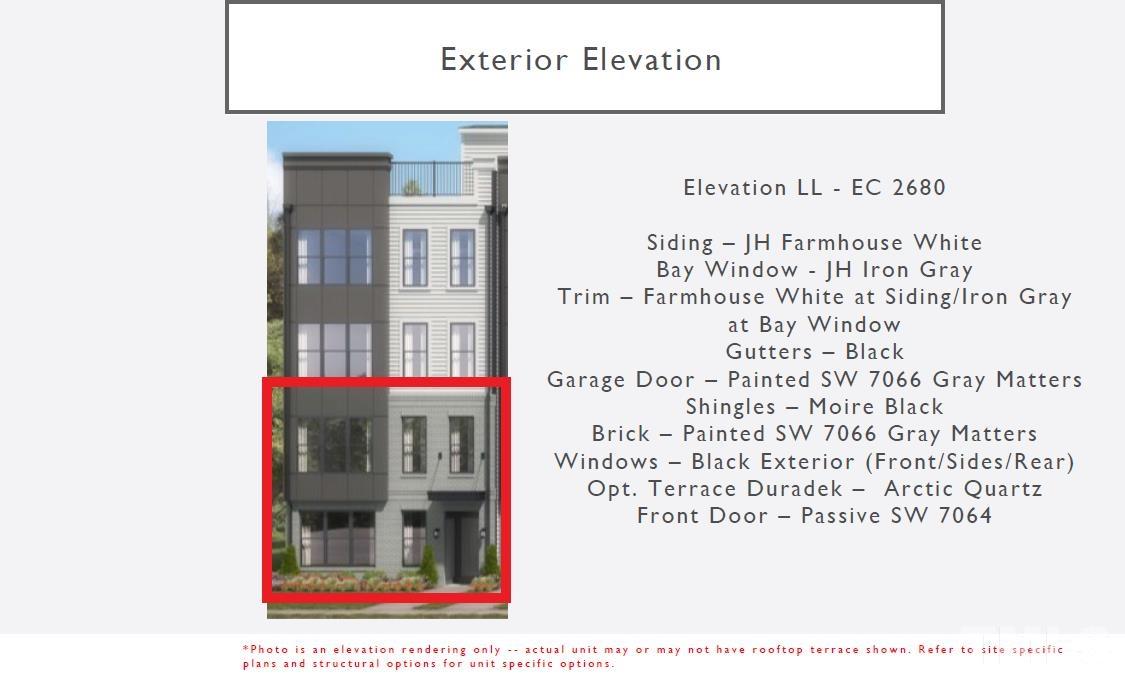 Exterior Elevation

Elevation LL - EC 2680

Siding – JH Farmhouse White
Bay Window - JH Iron Gray
Trim – Farmhouse White at Siding/Iron Gray at Bay Window
Gutters – Black
Garage Door – Painted SW 7066 Gray Matters
Shingles – Moire Black
Brick – Painted SW 7066 Gray Matters
Windows – Black Exterior (Front/Sides/Rear)
Opt. Terrace Duradek – Arctic Quartz
Front Door – Passive SW 7064

*Photo is an elevation rendering only -- actual unit may or may not have rooftop terrace shown. Refer to site specific plans and structural options for unit specific options.